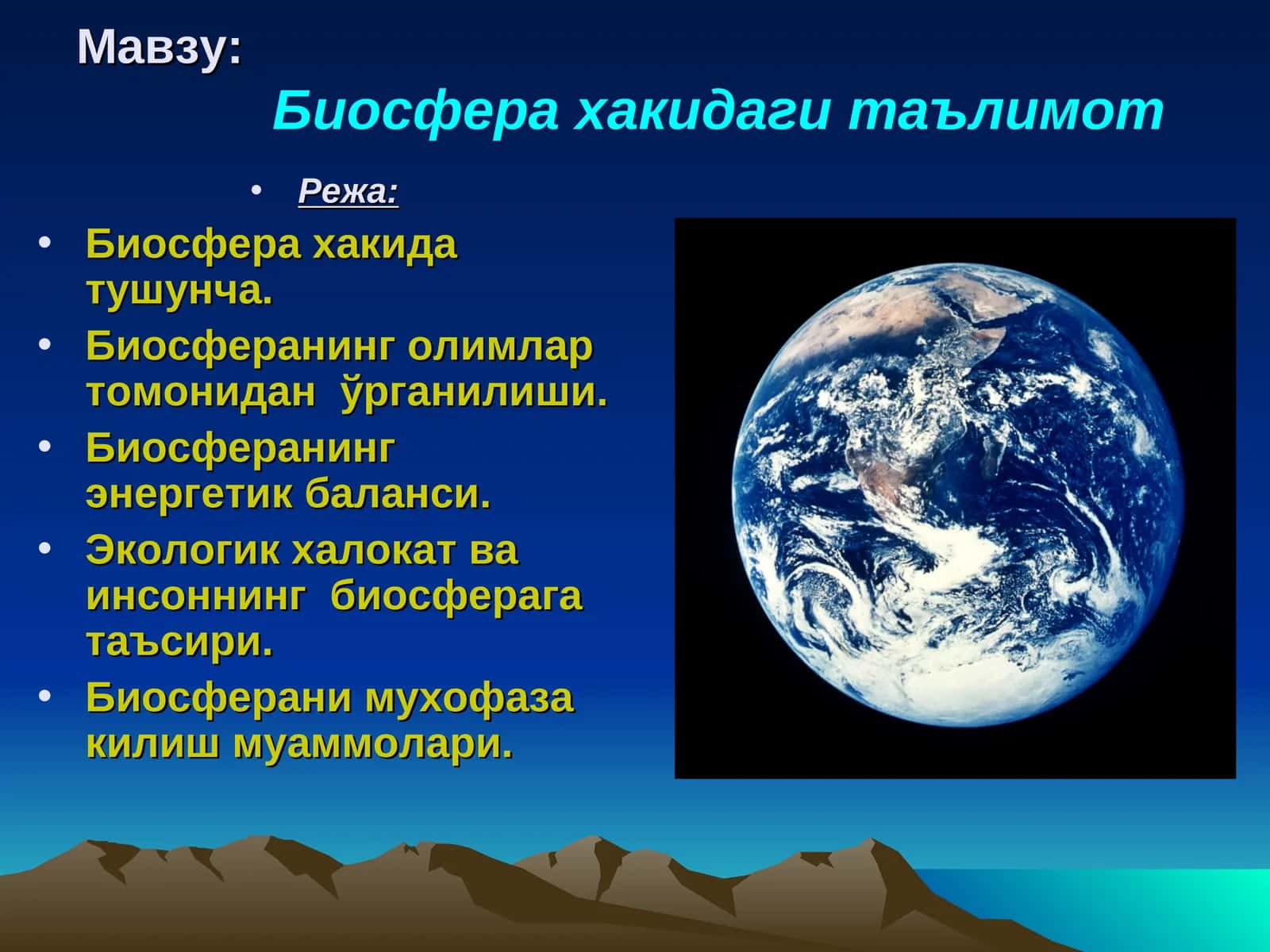 Мавзу:

Биосфера хакидаги таълимот

• Режа:

• Биосфера хакида тушунча.
• Биосферанинг олимлар томонидан ўрганилиши.
• Биосферанинг энергетик баланси.
• Экологик халокат ва инсоннинг биосферага таъсири.
• Биосферани мухофаза килиш муаммолари.